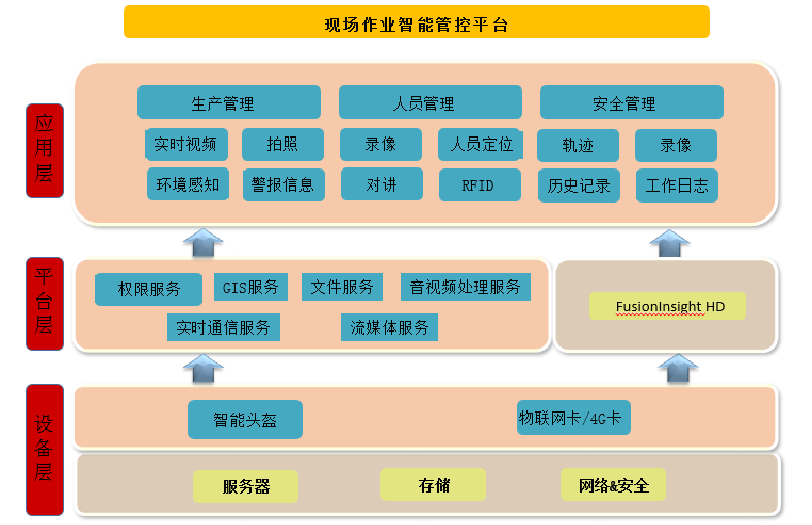 现场作业智能管控平台

应用层

生产管理
实时视频
拍照
环境感知
警报信息

人员管理
录像
人员定位
对讲
RFID

安全管理
轨迹
录像
历史记录
工作日志

平台层

权限服务
GIS服务
文件服务
音视频处理服务
实时通信服务
流媒体服务

FusionInsight HD

设备层

智能头盔
物联网卡/4G卡

服务器
存储
网络&安全